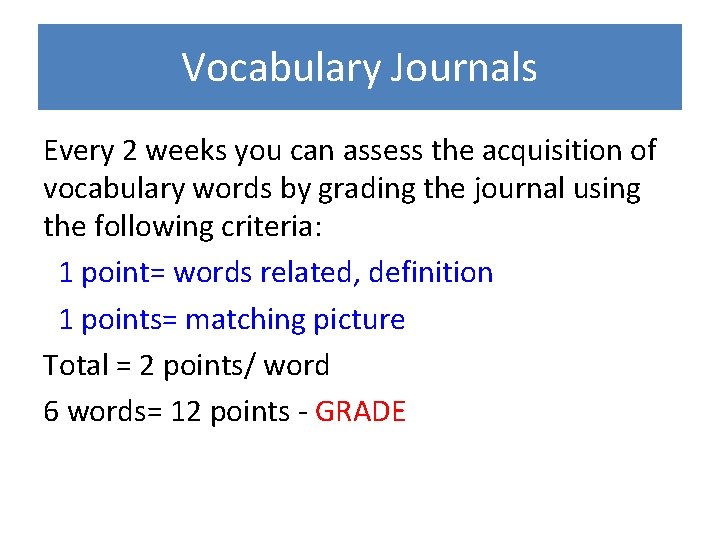 Vocabulary Journals

Every 2 weeks you can assess the acquisition of vocabulary words by grading the journal using the following criteria:

1 point= words related, definition

1 points= matching picture

Total = 2 points/ word

6 words= 12 points - GRADE